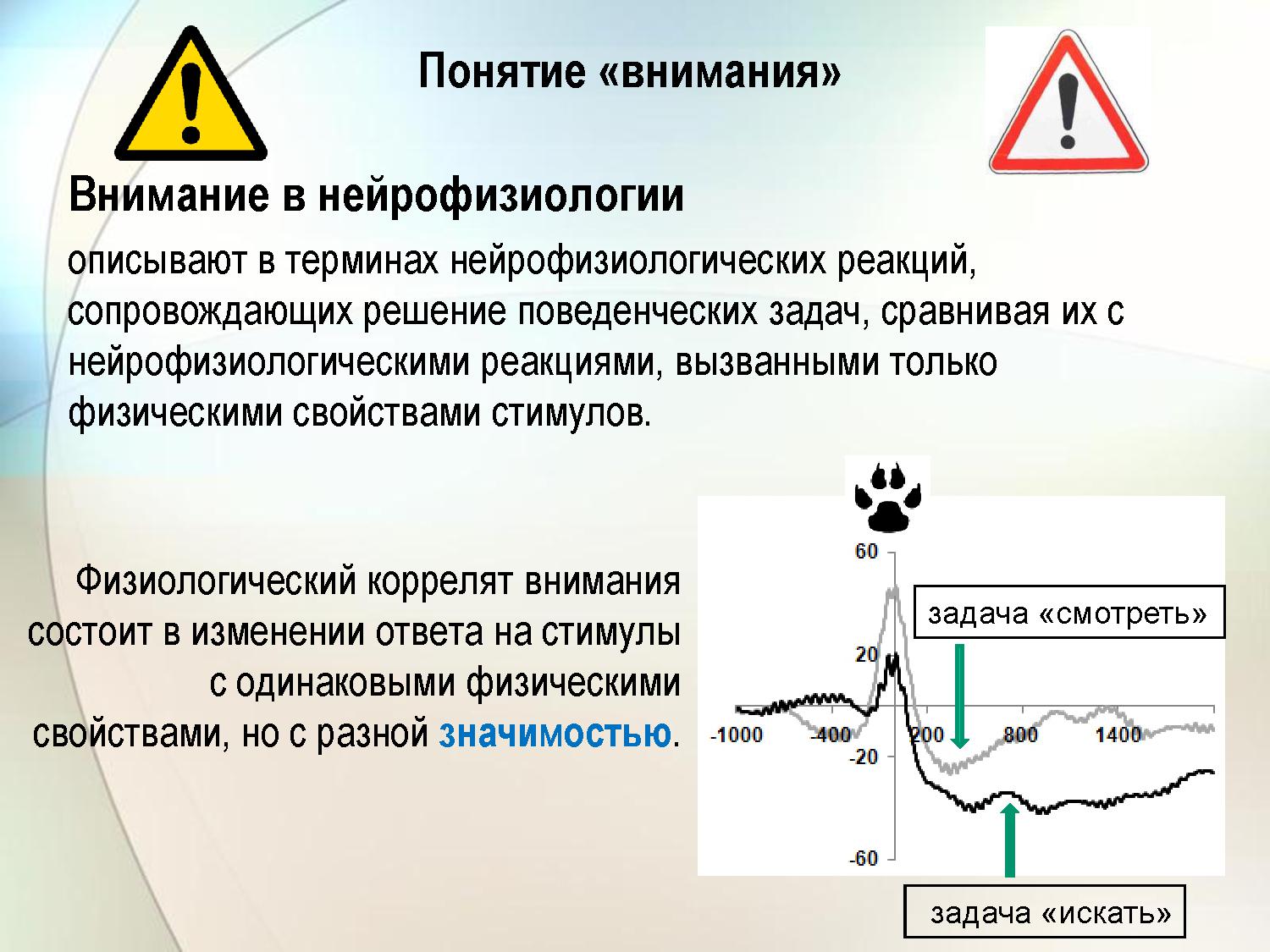 Понятие «внимания»

Внимание в нейрофизиологии

описывают в терминах нейрофизиологических реакций, сопровождающих решение поведенческих задач, сравнивая их с нейрофизиологическими реакциями, вызванными только физическими свойствами стимулов.

Физиологический коррелят внимания состоит в изменении ответа на стимулы с одинаковыми физическими свойствами, но с разной значимостью.

60
20
-20
-60
-1000
-400
200
800
1400

задача «смотреть»

задача «искать»